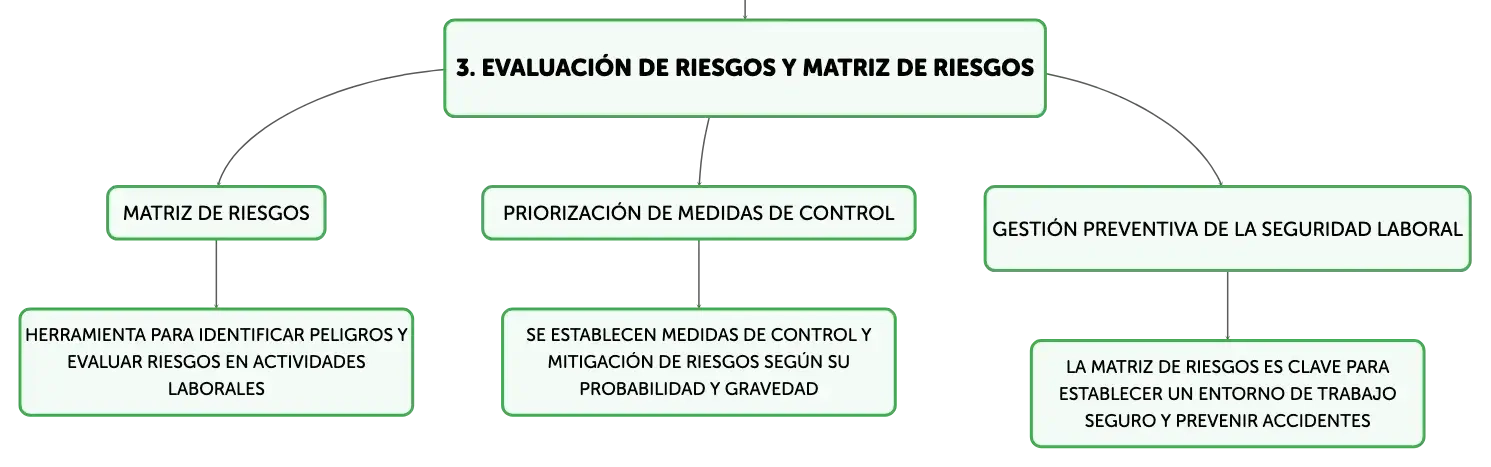 3. EVALUACIÓN DE RIESGOS Y MATRIZ DE RIESGOS

MATRIZ DE RIESGOS

HERRAMIENTA PARA IDENTIFICAR PELIGROS Y EVALUAR RIESGOS EN ACTIVIDADES LABORALES

PRIORIZACIÓN DE MEDIDAS DE CONTROL

SE ESTABLECEN MEDIDAS DE CONTROL Y MITIGACIÓN DE RIESGOS SEGÚN SU PROBABILIDAD Y GRAVEDAD

GESTIÓN PREVENTIVA DE LA SEGURIDAD LABORAL

LA MATRIZ DE RIESGOS ES CLAVE PARA ESTABLECER UN ENTORNO DE TRABAJO SEGURO Y PREVENIR ACCIDENTES